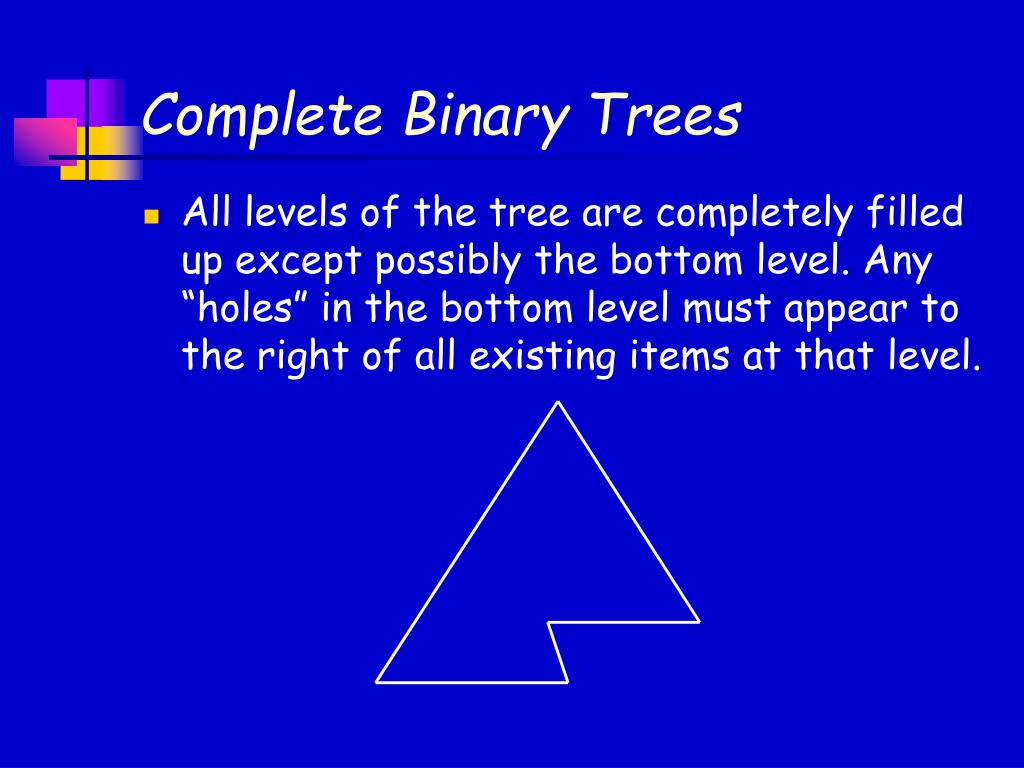 Complete Binary Trees

All levels of the tree are completely filled up except possibly the bottom level. Any “holes” in the bottom level must appear to the right of all existing items at that level.